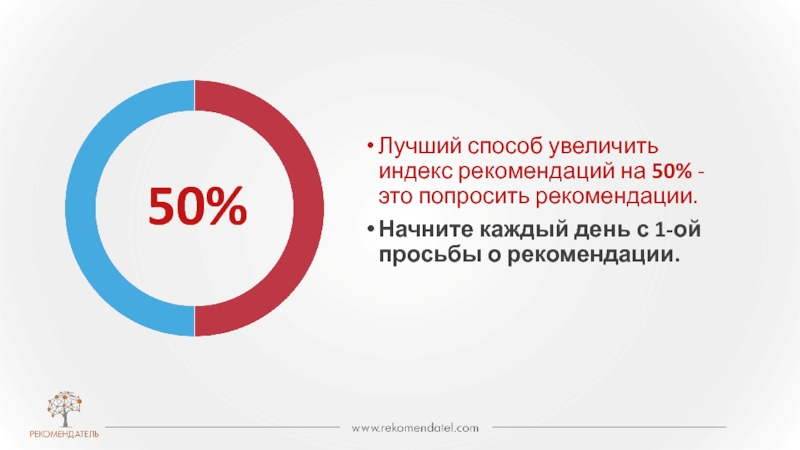 50%

• Лучший способ увеличить индекс рекомендаций на 50% - это попросить рекомендации.

• Начните каждый день с 1-ой просьбы о рекомендации.

РЕКОМЕНДАТЕЛЬ

www.rekomendatel.com